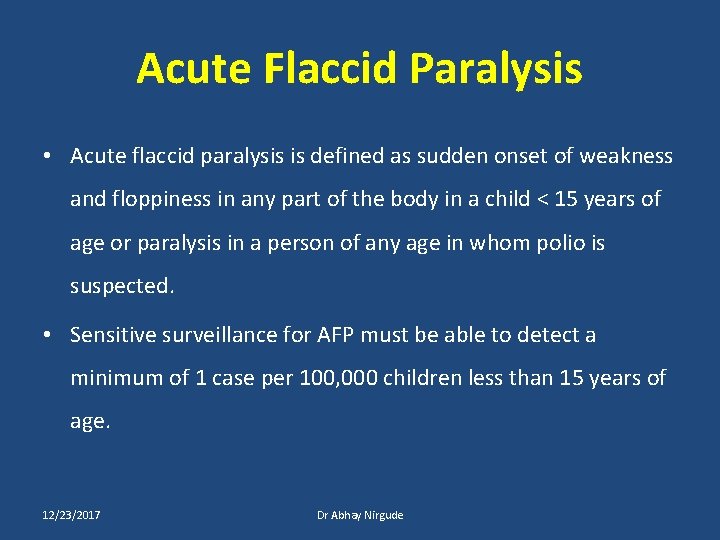 Acute Flaccid Paralysis

• Acute flaccid paralysis is defined as sudden onset of weakness and floppiness in any part of the body in a child < 15 years of age or paralysis in a person of any age in whom polio is suspected.

• Sensitive surveillance for AFP must be able to detect a minimum of 1 case per 100,000 children less than 15 years of age.

12/23/2017

Dr Abhay Nirgude